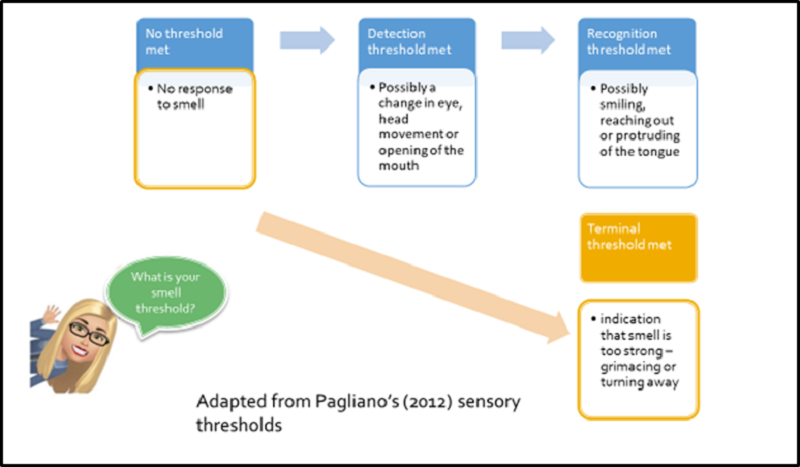 No threshold met

• No response to smell

Detection threshold met

• Possibly a change in eye, head movement or opening of the mouth

Recognition threshold met

• Possibly smiling, reaching out or protruding of the tongue

Terminal threshold met

• indication that smell is too strong – grimacing or turning away

What is your smell threshold?

Adapted from Pagliano's (2012) sensory thresholds